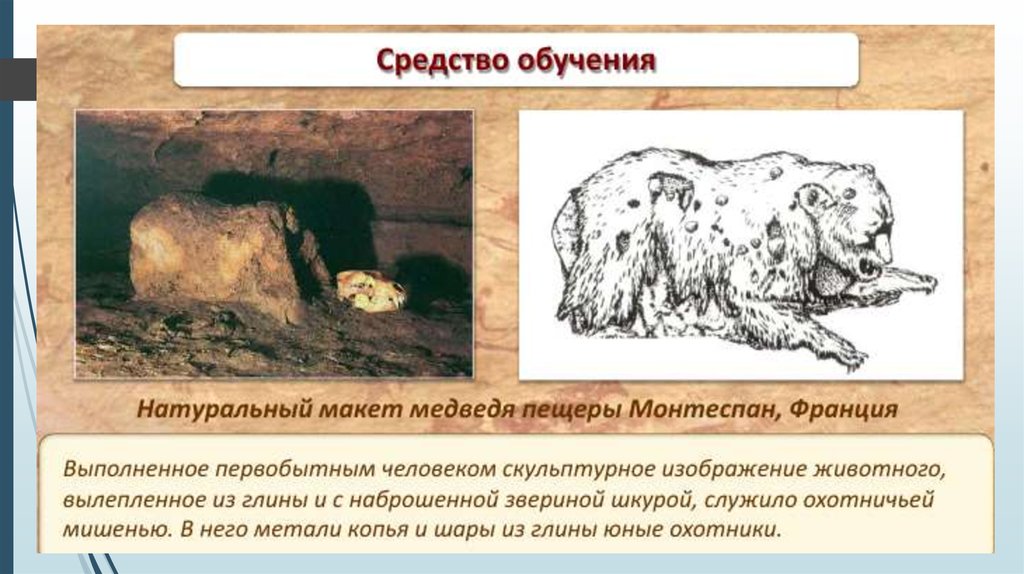 Средство обучения

Натуральный макет медведя пещеры Монтеспан, Франция

Выполненное первобытным человеком скульптурное изображение животного, вылепленное из глины и с наброшенной звериной шкурой, служило охотничьей мишенью. В него метали копья и шары из глины юные охотники.